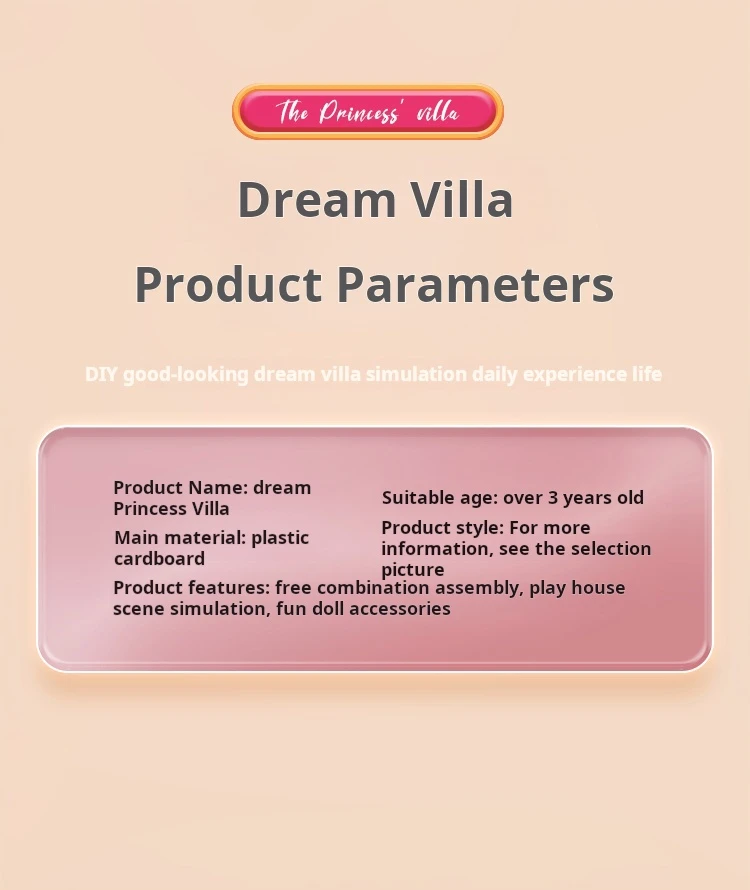 The Princess' villa

Dream Villa

Product Parameters

DIY good-looking dream villa simulation daily experience life

Product Name: dream Princess Villa

Main material: plastic cardboard

Suitable age: over 3 years old

Product style: For more information, see the selection picture

Product features: free combination assembly, play house scene simulation, fun doll accessories